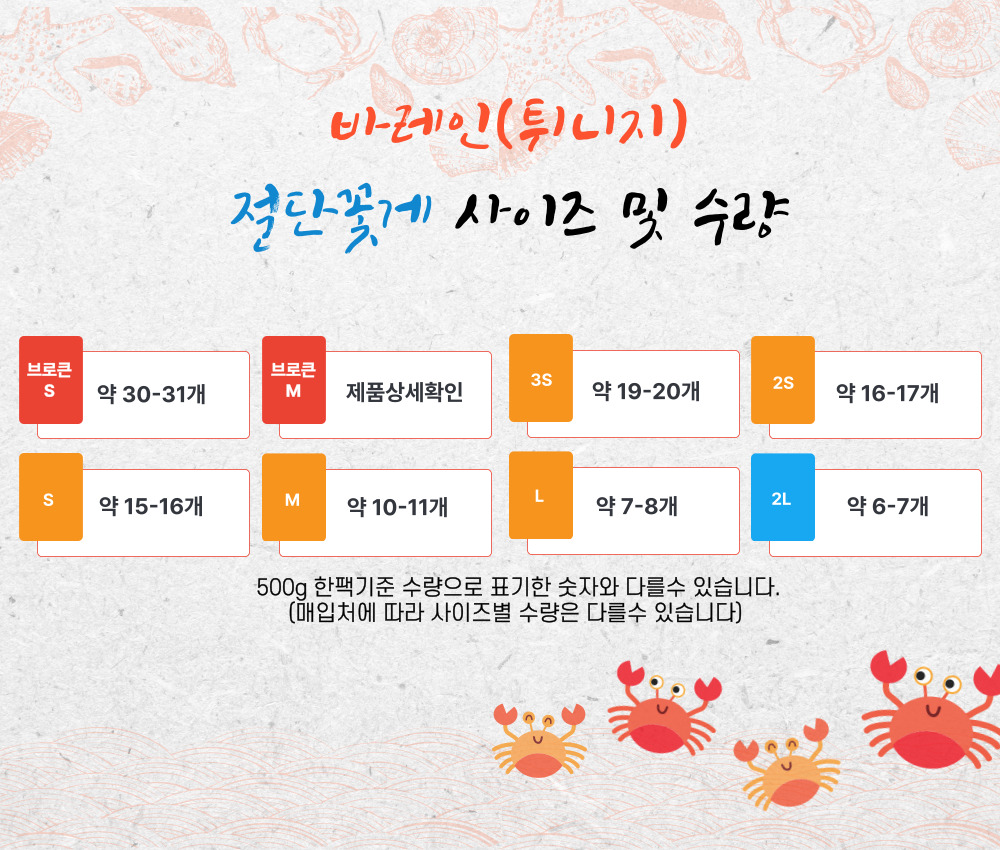 바레인(튀니지)

절단꽃게 사이즈 및 수량

브로큰 S 약 30-31개

브로큰 M 제품상세확인

3S 약 19-20개

2S 약 16-17개

S 약 15-16개

M 약 10-11개

L 약 7-8개

2L 약 6-7개

500g 한팩기준 수량으로 표기한 숫자와 다를수 있습니다.
(매입처에 따라 사이즈별 수량은 다를수 있습니다)